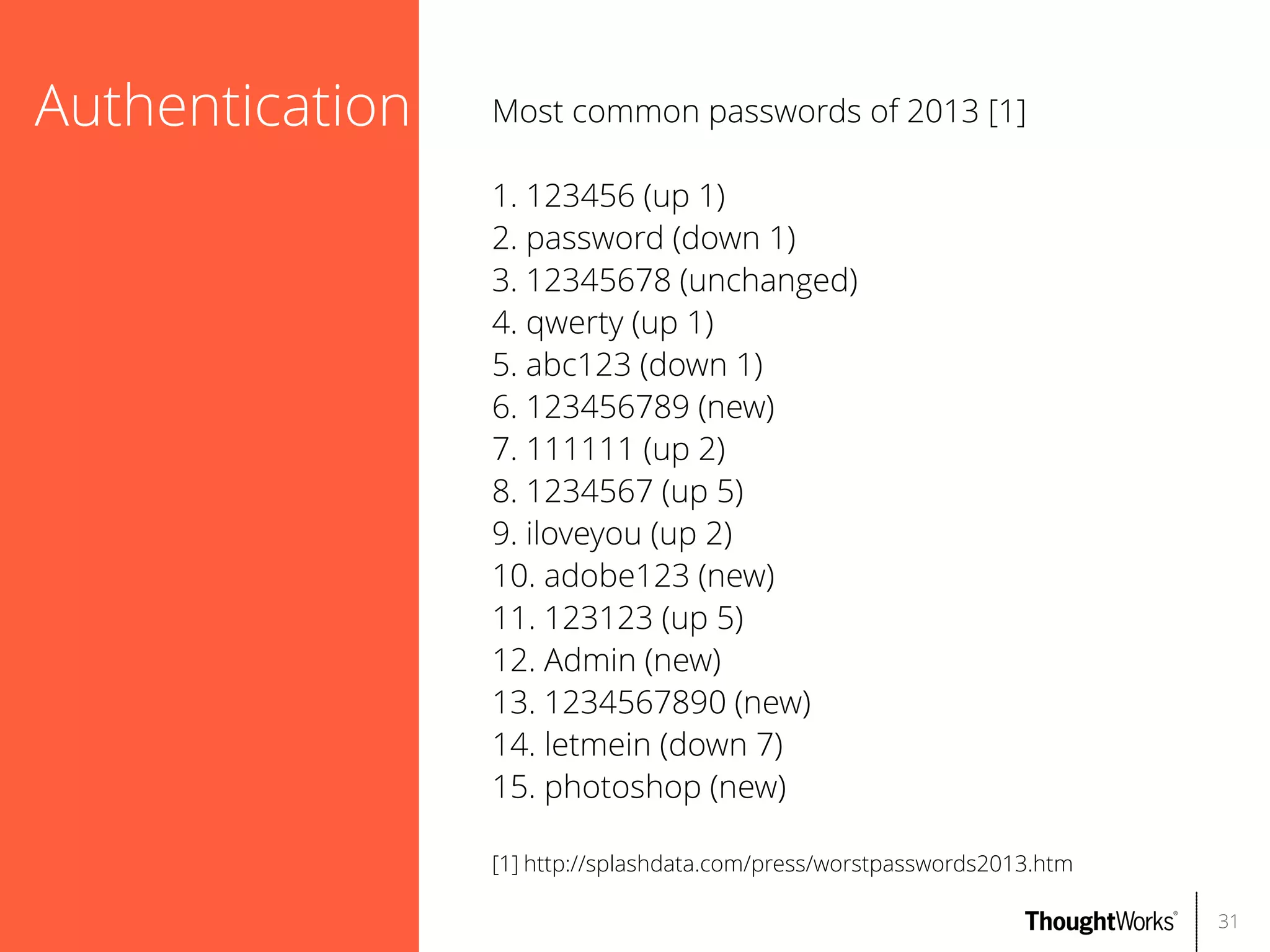 Authentication

Most common passwords of 2013 [1]

1. 123456 (up 1)
2. password (down 1)
3. 12345678 (unchanged)
4. qwerty (up 1)
5. abc123 (down 1)
6. 123456789 (new)
7. 111111 (up 2)
8. 1234567 (up 5)
9. iloveyou (up 2)
10. adobe123 (new)
11. 123123 (up 5)
12. Admin (new)
13. 1234567890 (new)
14. letmein (down 7)
15. photoshop (new)

[1] http://splashdata.com/press/worstpasswords2013.htm

ThoughtWorks®

31